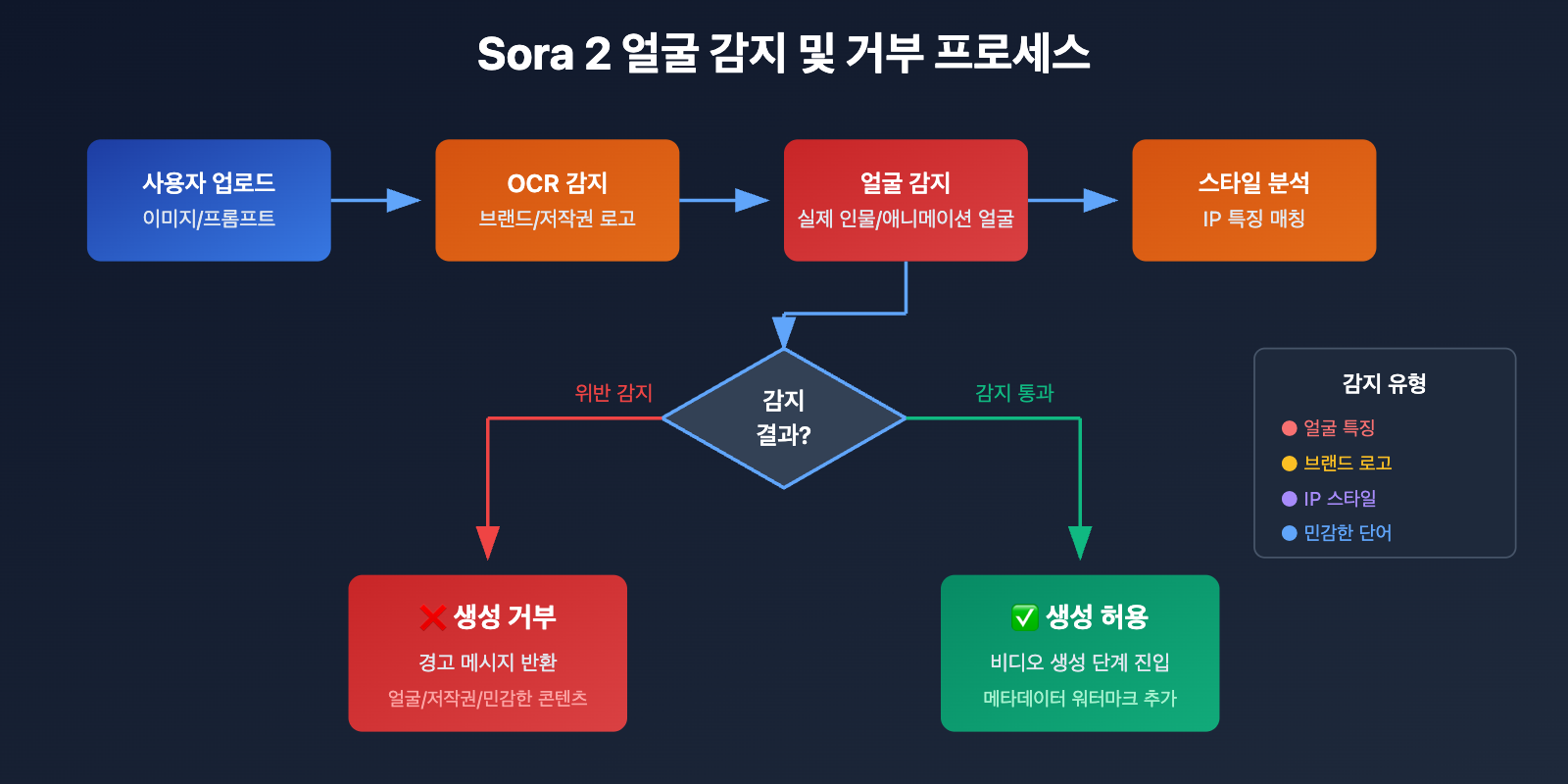 Sora 2 얼굴 감지 및 거부 프로세스

사용자 업로드
이미지/프롬프트

OCR 감지
브랜드/저작권 로고

얼굴 감지
실제 인물/애니메이션 얼굴

스타일 분석
IP 특징 매칭

위반 감지

감지 결과?

감지 통과

감지 유형
얼굴 특징
브랜드 로고
IP 스타일
민감한 단어

❌ 생성 거부
경고 메시지 반환
얼굴/저작권/민감한 콘텐츠

✅ 생성 허용
비디오 생성 단계 진입
메타데이터 워터마크 추가